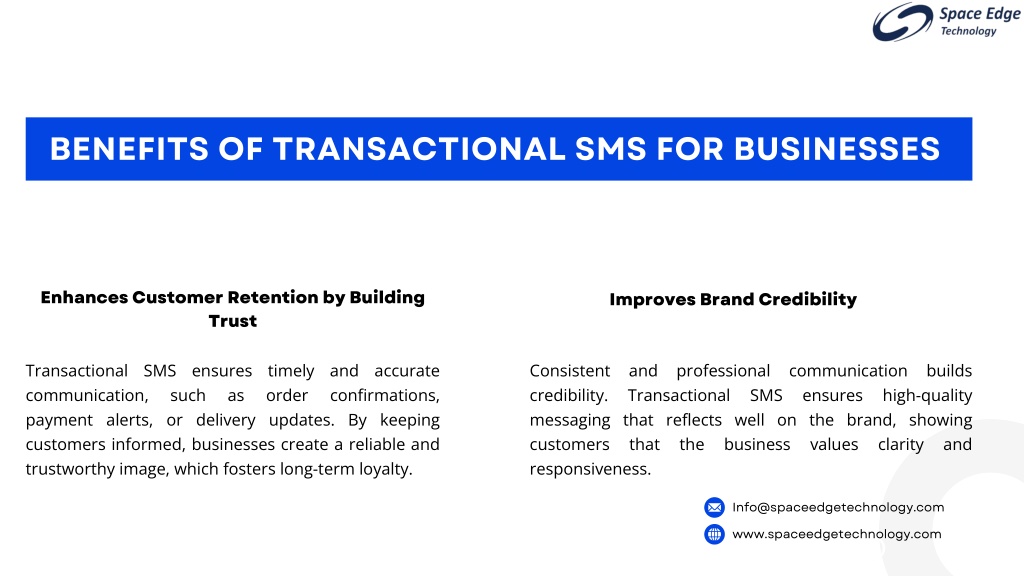 Space Edge
Technology

BENEFITS OF TRANSACTIONAL SMS FOR BUSINESSES

Enhances Customer Retention by Building Trust

Transactional SMS ensures timely and accurate communication, such as order confirmations, payment alerts, or delivery updates. By keeping customers informed, businesses create a reliable and trustworthy image, which fosters long-term loyalty.

Improves Brand Credibility

Consistent and professional communication builds credibility. Transactional SMS ensures high-quality messaging that reflects well on the brand, showing customers that the business values clarity and responsiveness.

Info@spaceedgetechnology.com

www.spaceedgetechnology.com